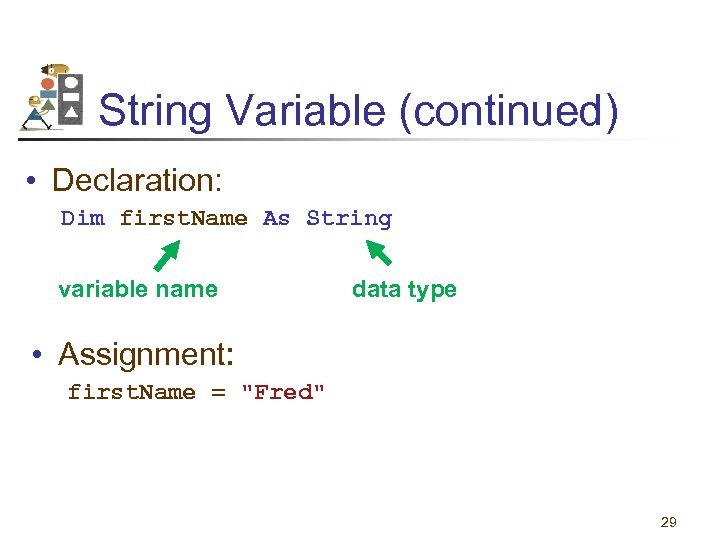 String Variable (continued)

• Declaration:

Dim firstName As String

variable name

data type

• Assignment:

firstName = "Fred"

29